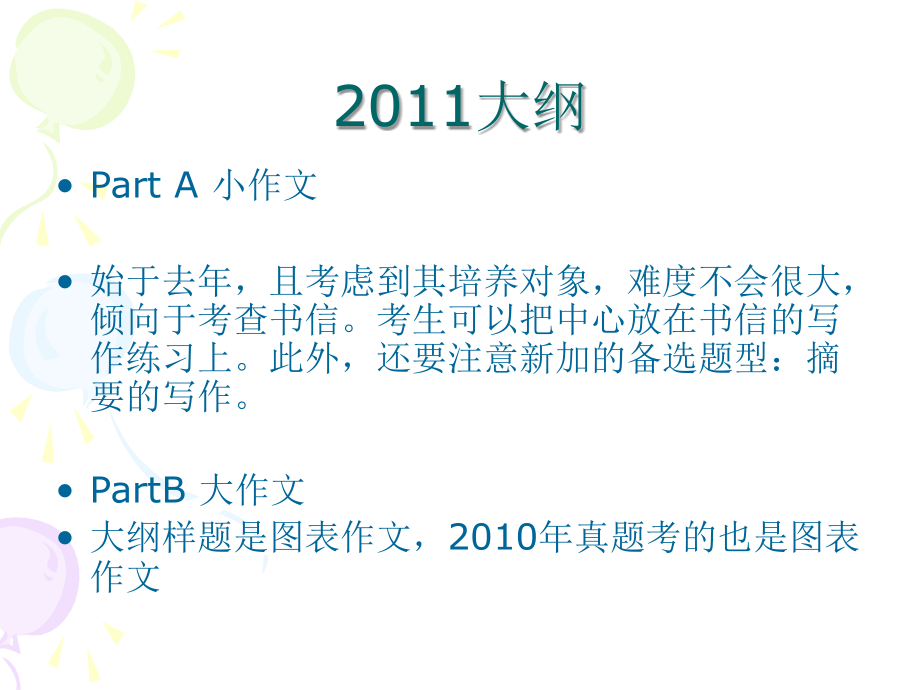 2011大纲

• Part A 小作文

• 始于去年，且考虑到其培养对象，难度不会很大，倾向于考查书信。考生可以把中心放在书信的写作练习上。此外，还要注意新加的备选题型：摘要的写作。

• PartB 大作文
• 大纲样题是图表作文，2010年真题考的也是图表作文